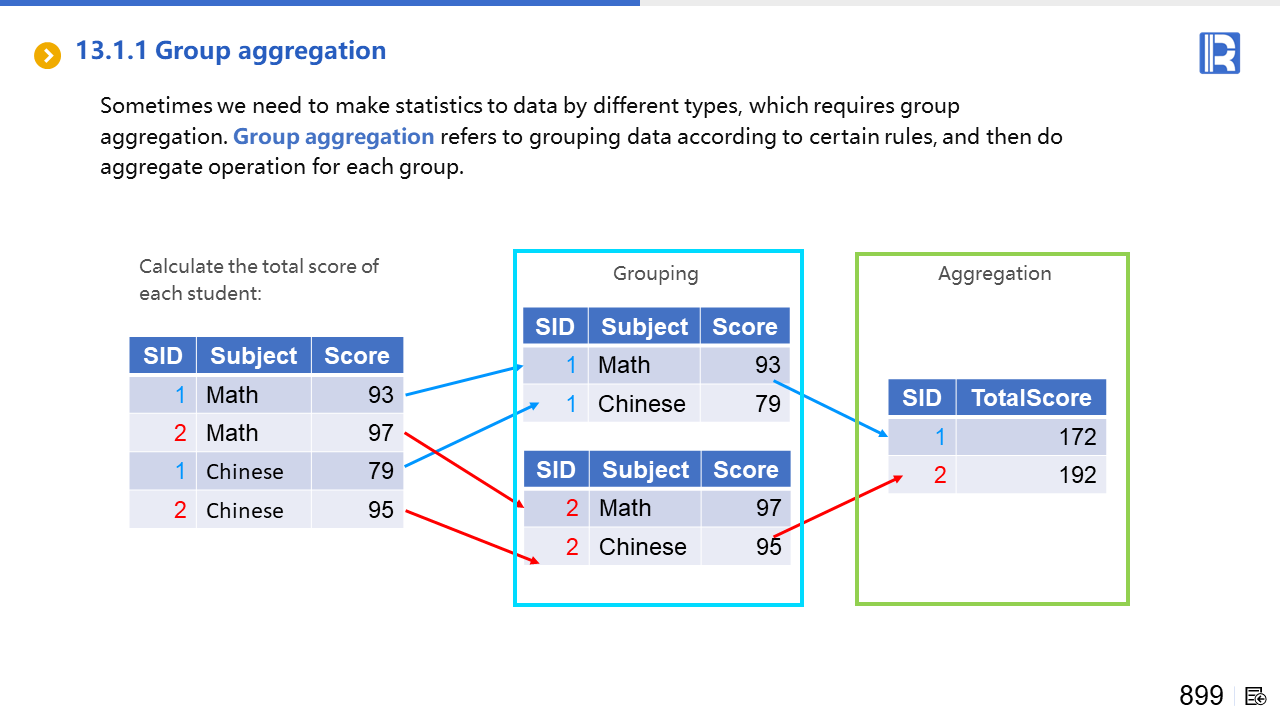 13.1.1 Group aggregation

Sometimes we need to make statistics to data by different types, which requires group aggregation. Group aggregation refers to grouping data according to certain rules, and then do aggregate operation for each group.

Calculate the total score of each student:

| SID | Subject | Score |
|---|---|---|
| 1 | Math | 93 |
| 2 | Math | 97 |
| 1 | Chinese | 79 |
| 2 | Chinese | 95 |

Grouping

| SID | Subject | Score |
|---|---|---|
| 1 | Math | 93 |
| 1 | Chinese | 79 |

| SID | Subject | Score |
|---|---|---|
| 2 | Math | 97 |
| 2 | Chinese | 95 |

Aggregation

| SID | TotalScore |
|---|---|
| 1 | 172 |
| 2 | 192 |

899